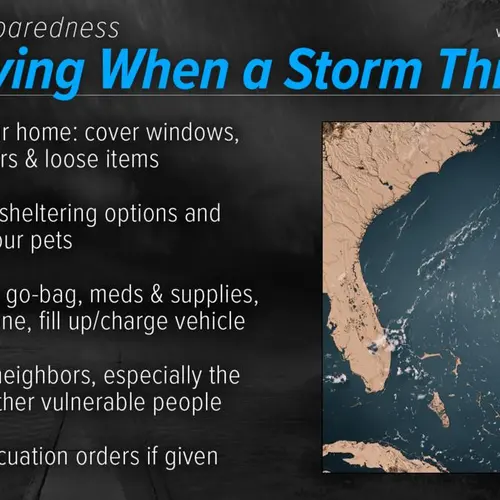 paredness
ving When a Storm Thr

r home: cover windows, rs & loose items

sheltering options and our pets

go-bag, meds & supplies, ne, fill up/charge vehicle

neighbors, especially the ther vulnerable people

cuation orders if given